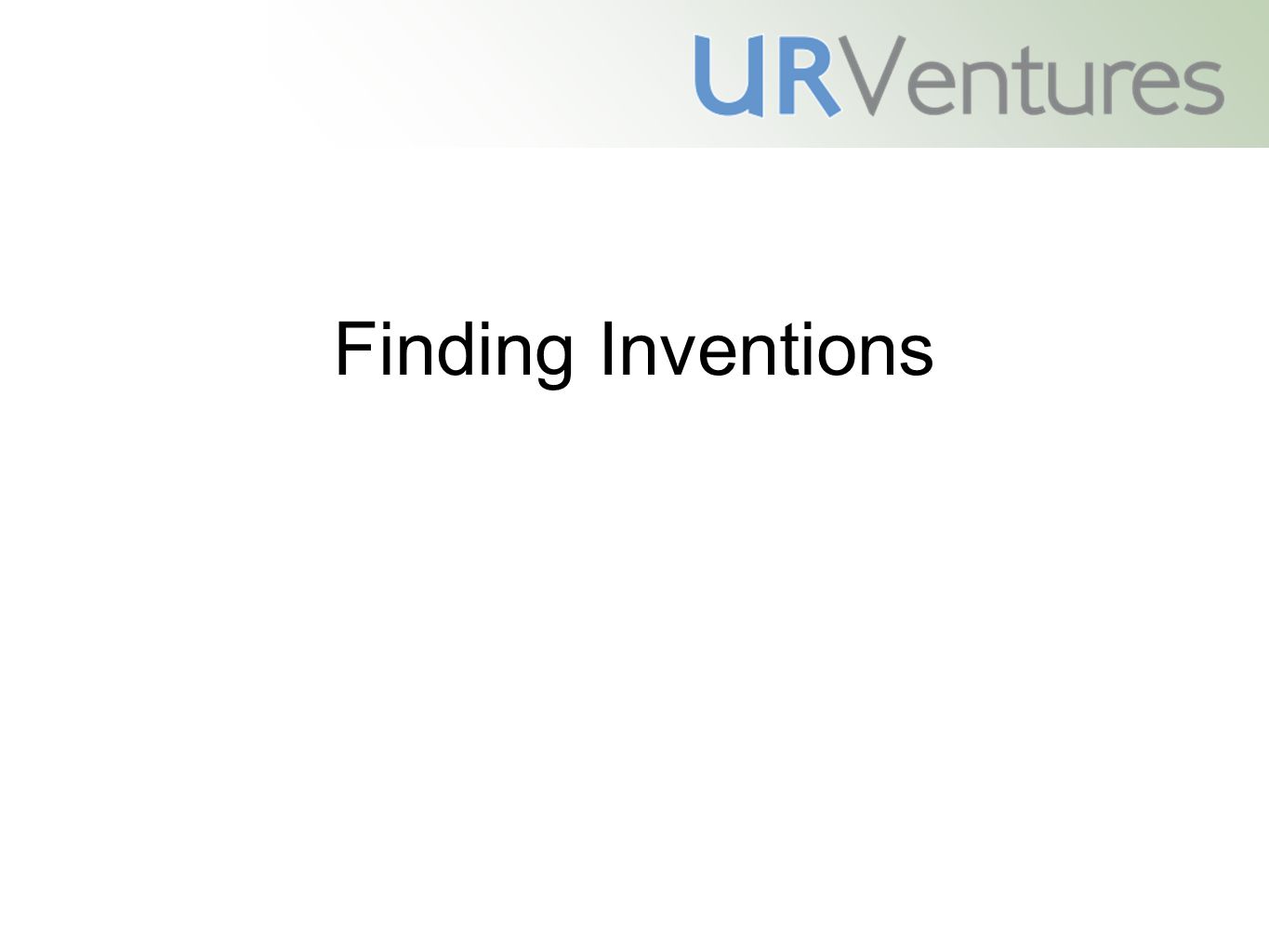 URVentures

Finding Inventions